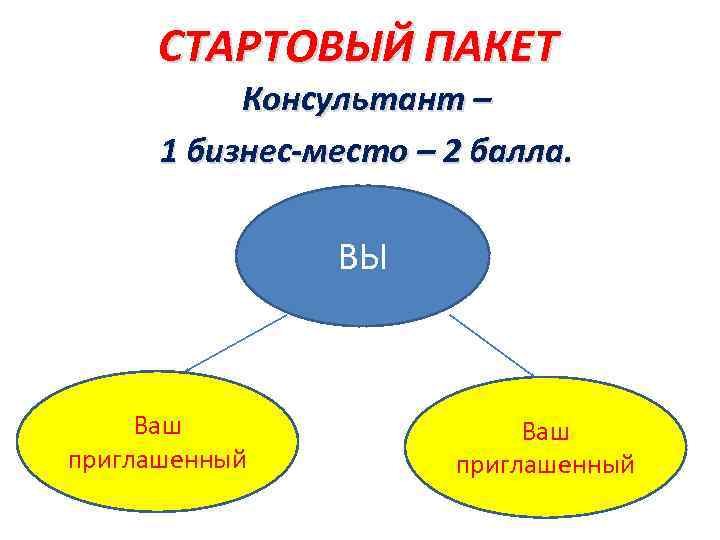 СТАРТОВЫЙ ПАКЕТ

Консультант –

1 бизнес-место – 2 балла.

ВЫ

Ваш приглашенный

Ваш приглашенный